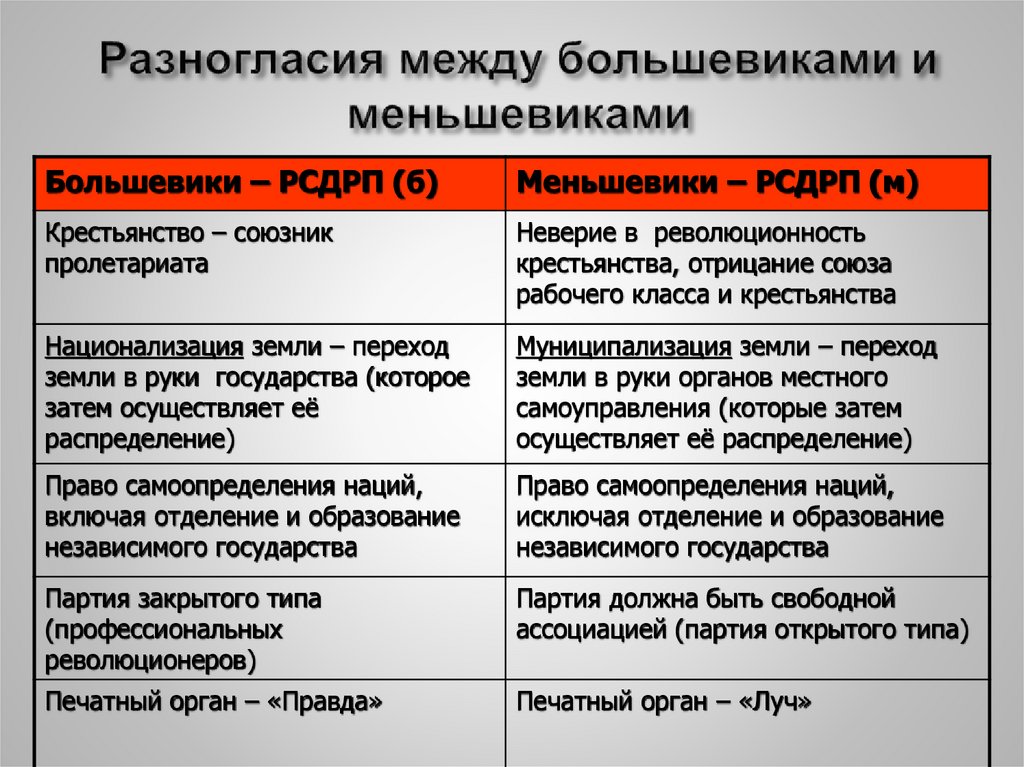 Разногласия между большевиками и меньшевиками

| Большевики – РСДРП (б) | Меньшевики – РСДРП (м) |
|---|---|
| Крестьянство – союзник пролетариата | Неверие в революционность крестьянства, отрицание союза рабочего класса и крестьянства |
| Национализация земли – переход земли в руки государства (которое затем осуществляет её распределение) | Муниципализация земли – переход земли в руки органов местного самоуправления (которые затем осуществляет её распределение) |
| Право самоопределения наций, включая отделение и образование независимого государства | Право самоопределения наций, исключая отделение и образование независимого государства |
| Партия закрытого типа (профессиональных революционеров) | Партия должна быть свободной ассоциацией (партия открытого типа) |
| Печатный орган – «Правда» | Печатный орган – «Луч» |